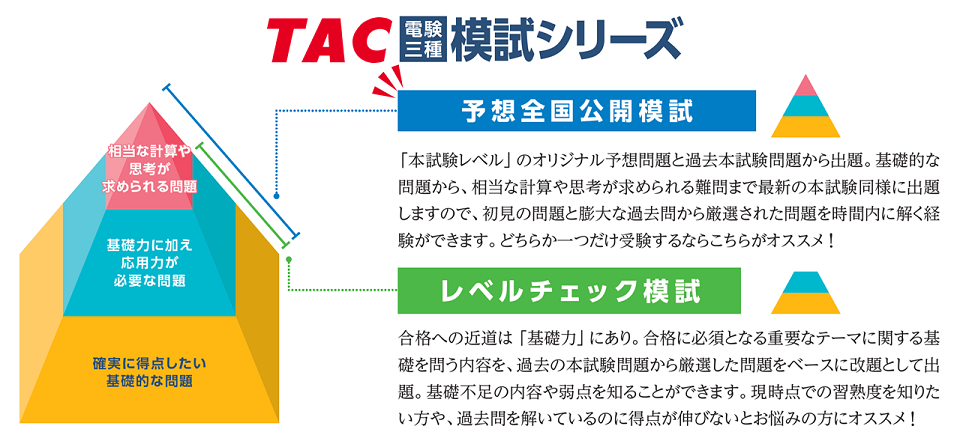 TAC 電験三種 模試シリーズ

相当な計算や思考が求められる問題

基礎力に加え応用力が必要な問題

確実に得点したい基礎的な問題

予想全国公開模試

「本試験レベル」のオリジナル予想問題と過去本試験問題から出題。基礎的な問題から、相当な計算や思考が求められる難問まで最新の本試験同様に出題しますので、初見の問題と膨大な過去問から厳選された問題を時間内に解く経験ができます。どちらか一つだけ受験するならこちらがオススメ！

レベルチェック模試

合格への近道は「基礎力」にあり。合格に必須となる重要なテーマに関する基礎を問う内容を、過去の本試験問題から厳選した問題をベースに改題として出題。基礎不足の内容や弱点を知ることができます。現時点での習熟度を知りたい方や、過去問を解いているのに得点が伸びないとお悩みの方にオススメ！